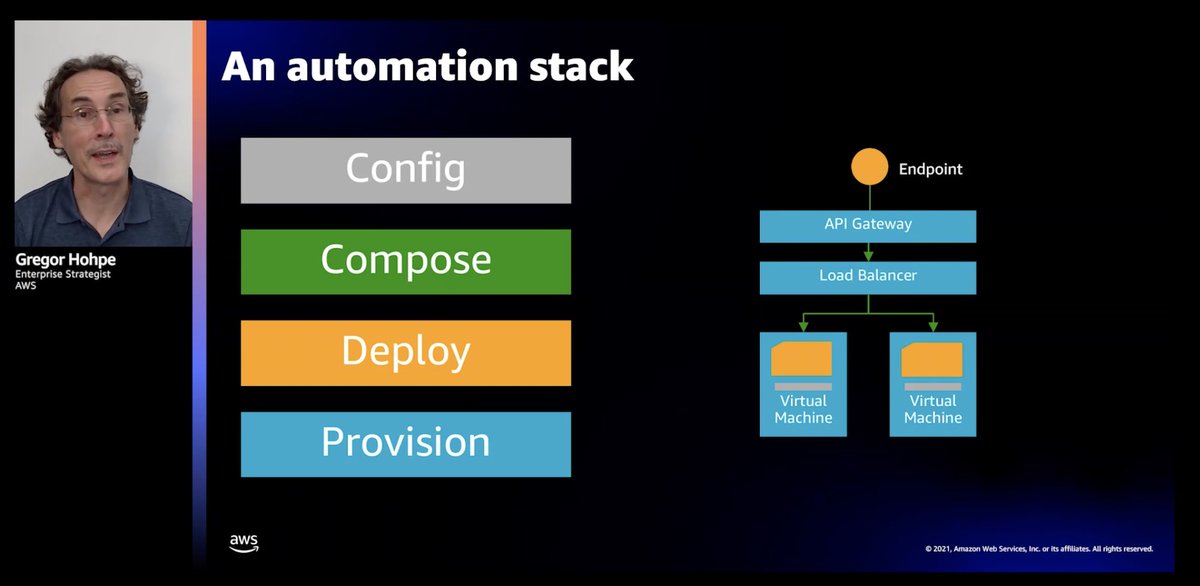 Gregor Hohpe
Enterprise Strategist
AWS

An automation stack

Config

Compose

Deploy

Provision

Endpoint

API Gateway

Load Balancer

Virtual Machine

Virtual Machine

aws

© 2021, Amazon Web Services, Inc. or its affiliates. All rights reserved.